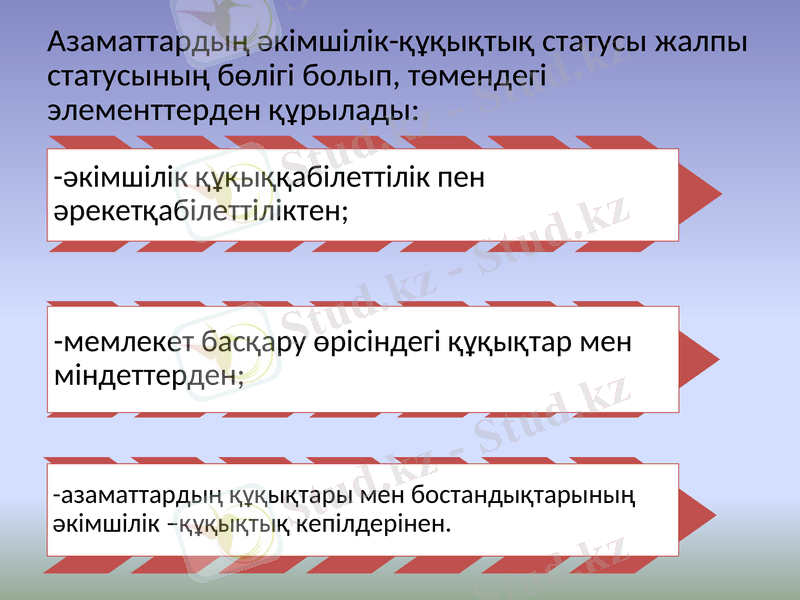 Азаматтардың әкімшілік-құқықтық статусы жалпы статусының бөлігі болып, төмендегі элементтерден құрылады:

-әкімшілік құқыққабілеттілік пен әрекетқабілеттіліктен;

-мемлекет басқару өрісіндегі құқықтар мен міндеттерден;

-азаматтардың құқықтары мен бостандықтарының әкімшілік –құқықтық кепілдерінен.

Stud.kz - Stud.kz